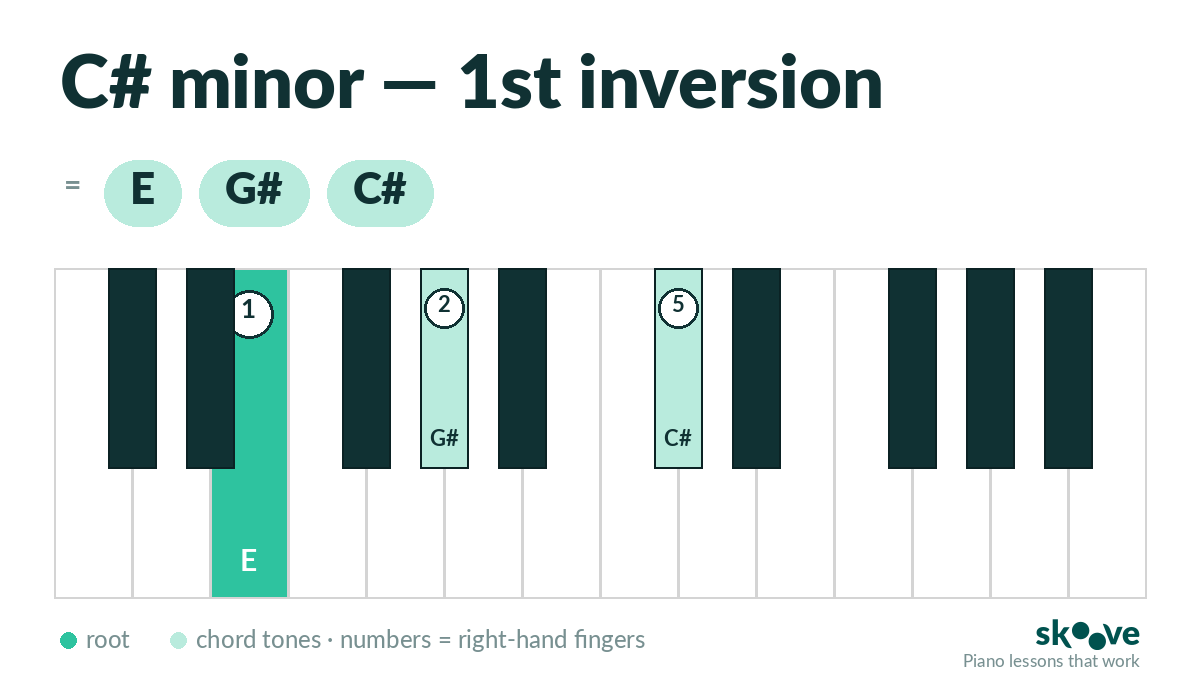 C# minor — 1st inversion

= E G# C#

1
2
5
G#
C#
E

root chord tones · numbers = right-hand fingers

skoove
Piano lessons that work